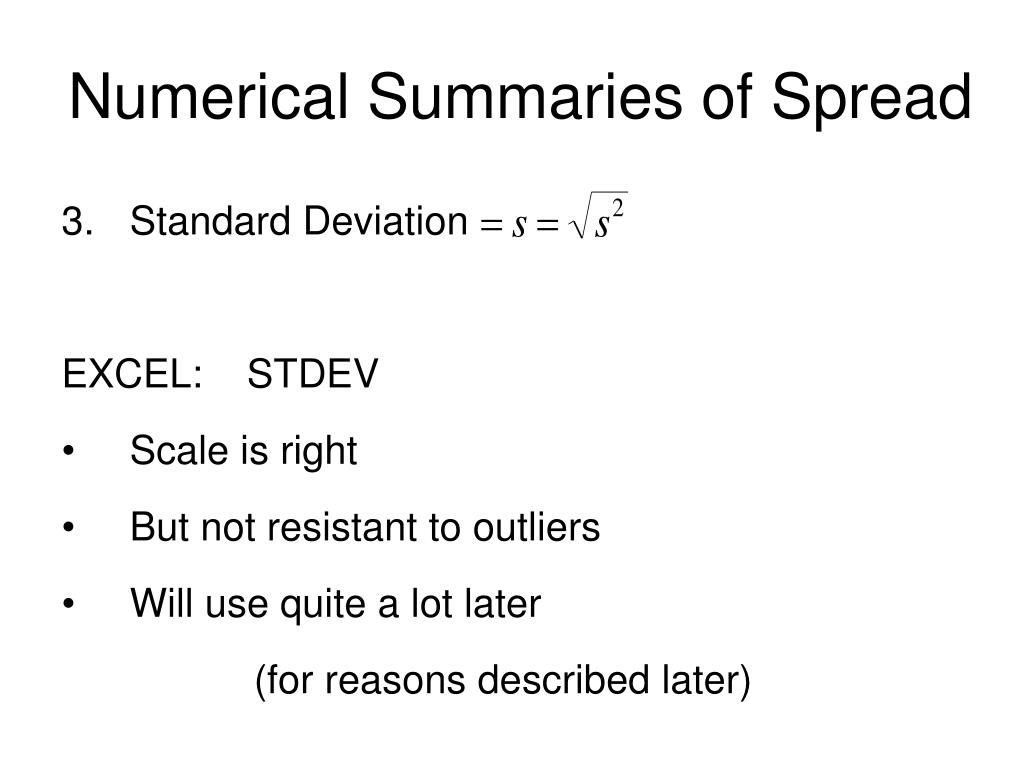 Numerical Summaries of Spread

3. Standard Deviation $= s = \sqrt{s^2}$

EXCEL: STDEV

• Scale is right

• But not resistant to outliers

• Will use quite a lot later

(for reasons described later)